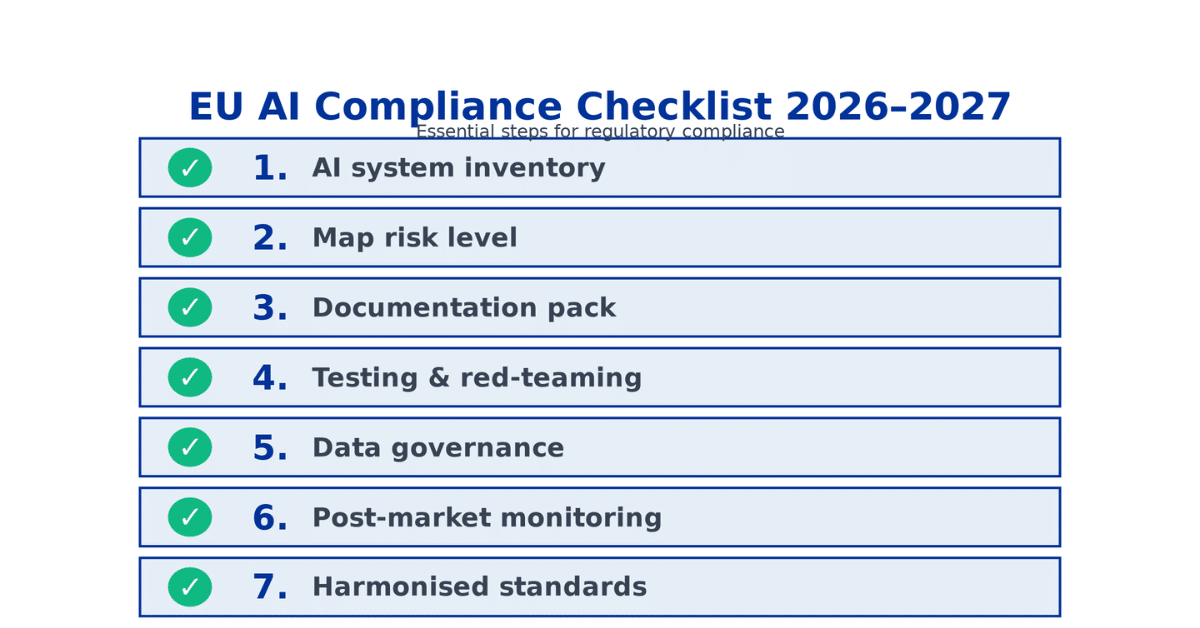 EU AI Compliance Checklist 2026–2027
Essential steps for regulatory compliance

✓ 1. AI system inventory

✓ 2. Map risk level

✓ 3. Documentation pack

✓ 4. Testing & red-teaming

✓ 5. Data governance

✓ 6. Post-market monitoring

✓ 7. Harmonised standards